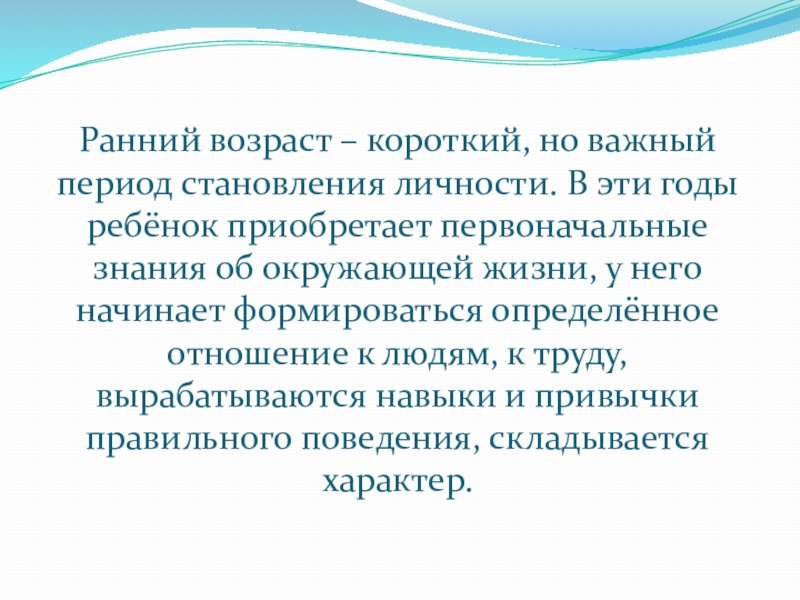 Ранний возраст – короткий, но важный период становления личности. В эти годы ребёнок приобретает первоначальные знания об окружающей жизни, у него начинает формироваться определённое отношение к людям, к труду, вырабатываются навыки и привычки правильного поведения, складывается характер.